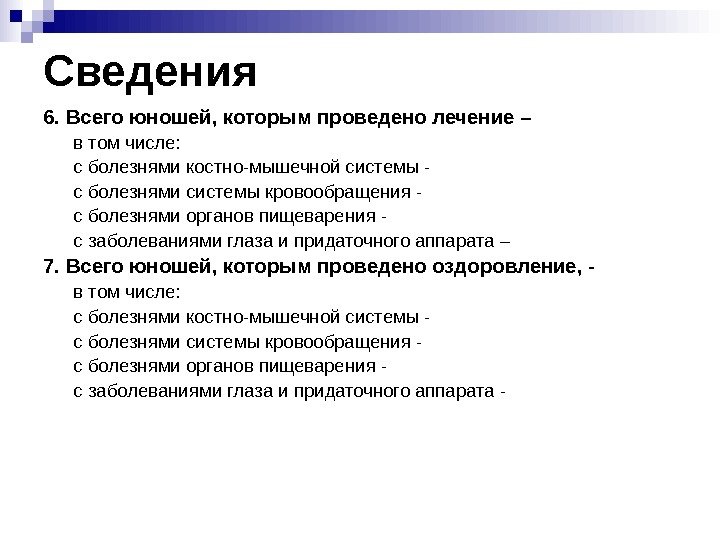 Сведения

6. Всего юношей, которым проведено лечение –

в том числе:

с болезнями костно-мышечной системы -

с болезнями системы кровообращения -

с болезнями органов пищеварения -

с заболеваниями глаза и придаточного аппарата –

7. Всего юношей, которым проведено оздоровление, -

в том числе:

с болезнями костно-мышечной системы -

с болезнями системы кровообращения -

с болезнями органов пищеварения -

с заболеваниями глаза и придаточного аппарата -